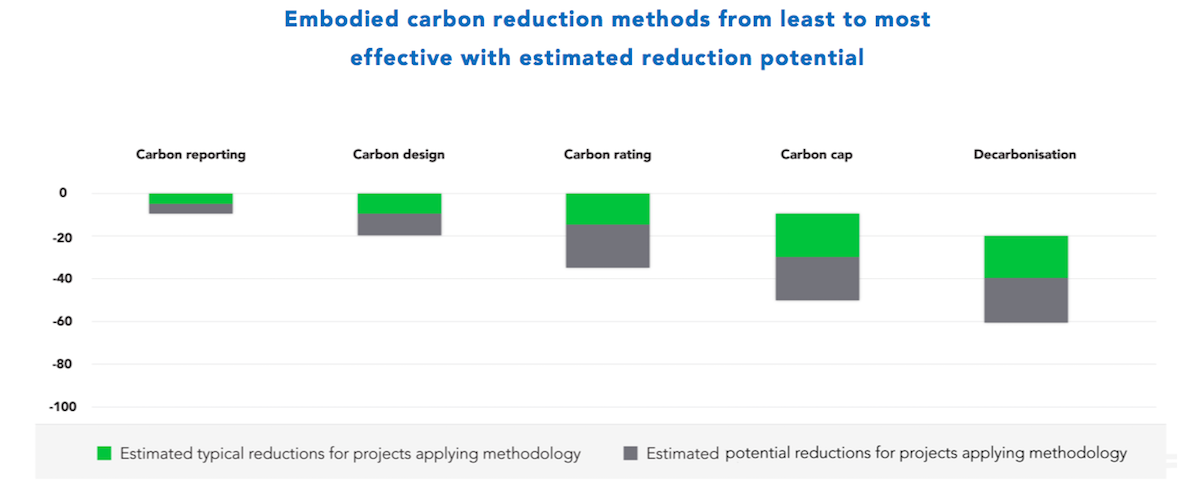 Embodied carbon reduction methods from least to most effective with estimated reduction potential

Carbon reporting
Carbon design
Carbon rating
Carbon cap
Decarbonisation

0
-20
-40
-60
-80
-100

Estimated typical reductions for projects applying methodology
Estimated potential reductions for projects applying methodology